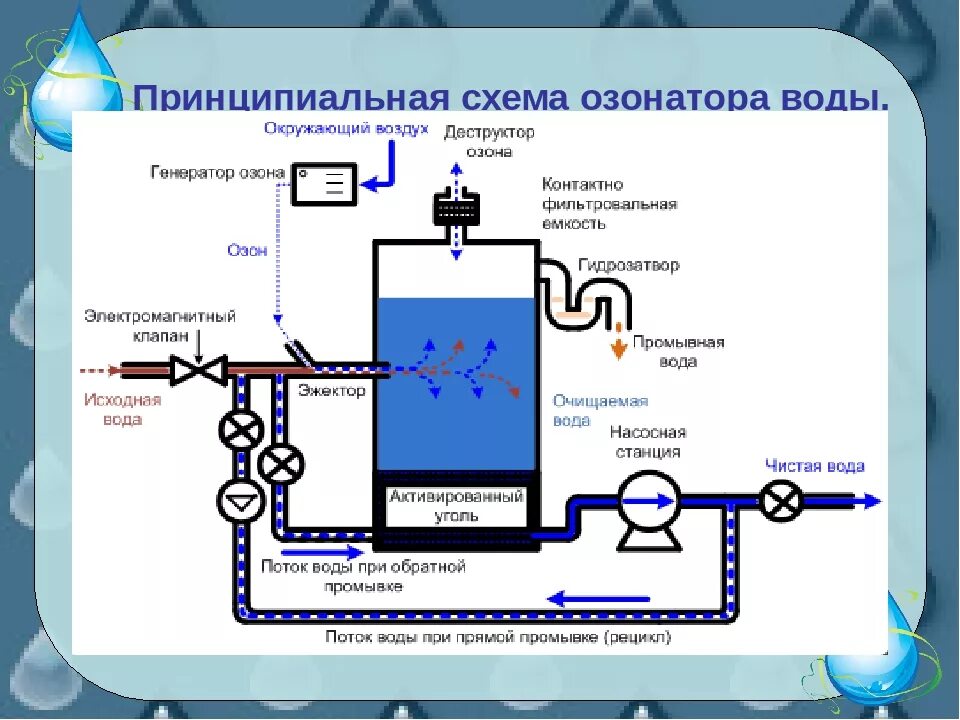 Принципиальная схема озонатора воды.

Окружающий воздух

Деструктор озона

Генератор озона

Контактно фильтровальная емкость

Озон

Гидрозатвор

Электромагнитный клапан

Промывная вода

Исходная вода

Эжектор

Очищаемая вода

Насосная станция

Чистая вода

Активированный уголь

Поток воды при обратной промывке

Поток воды при прямой промывке (рецикл)